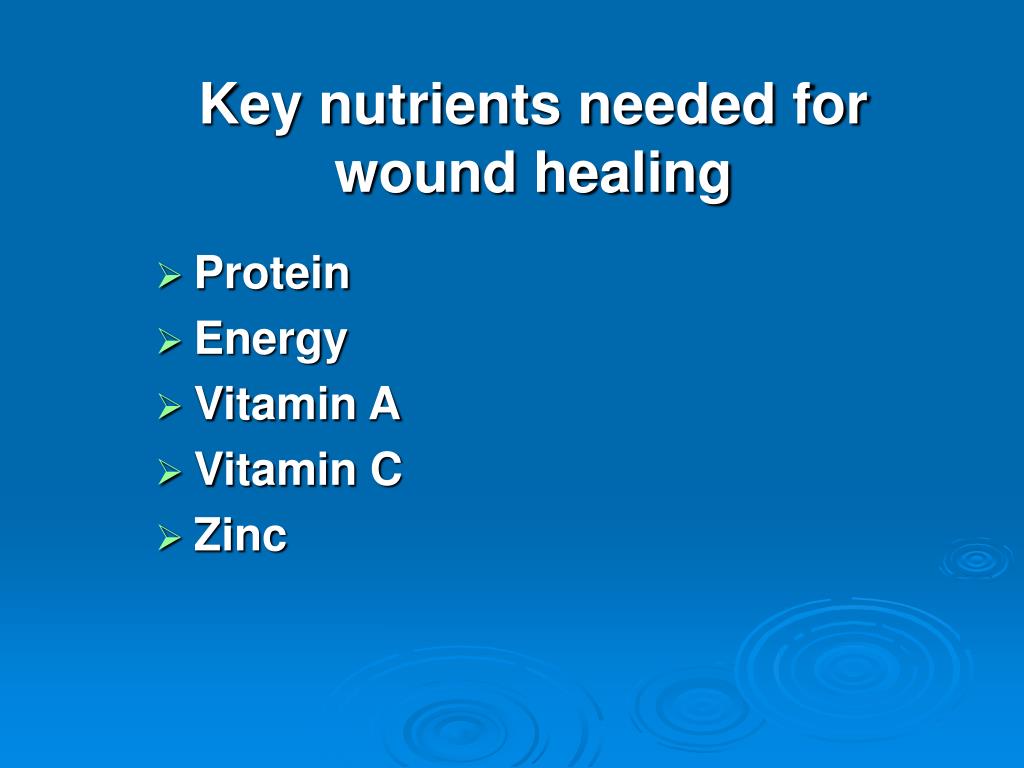 Key nutrients needed for wound healing

➢ Protein
➢ Energy
➢ Vitamin A
➢ Vitamin C
➢ Zinc